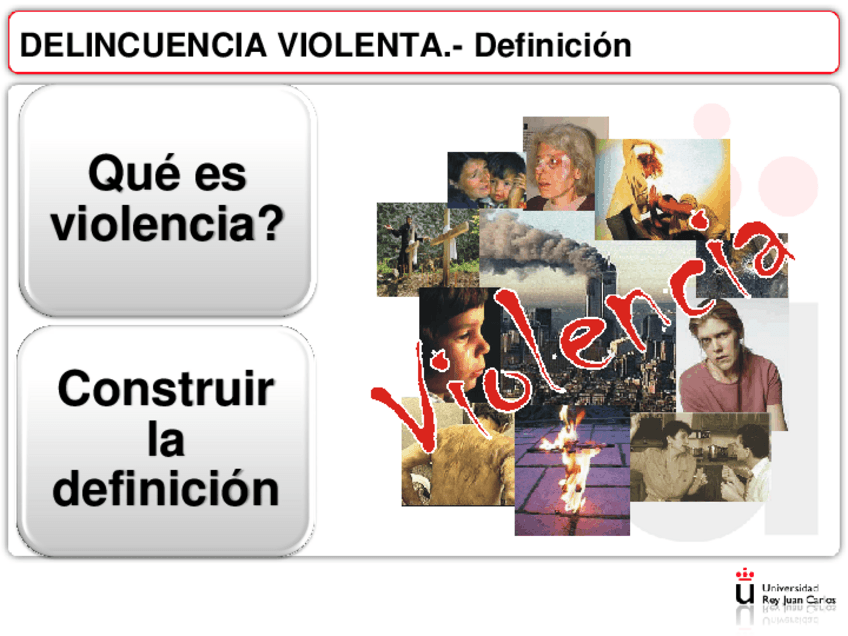 DELINCUENCIA VIOLENTA.- Definición

Qué es violencia?

Construir la definición

Violencia

Universidad Rey Juan Carlos